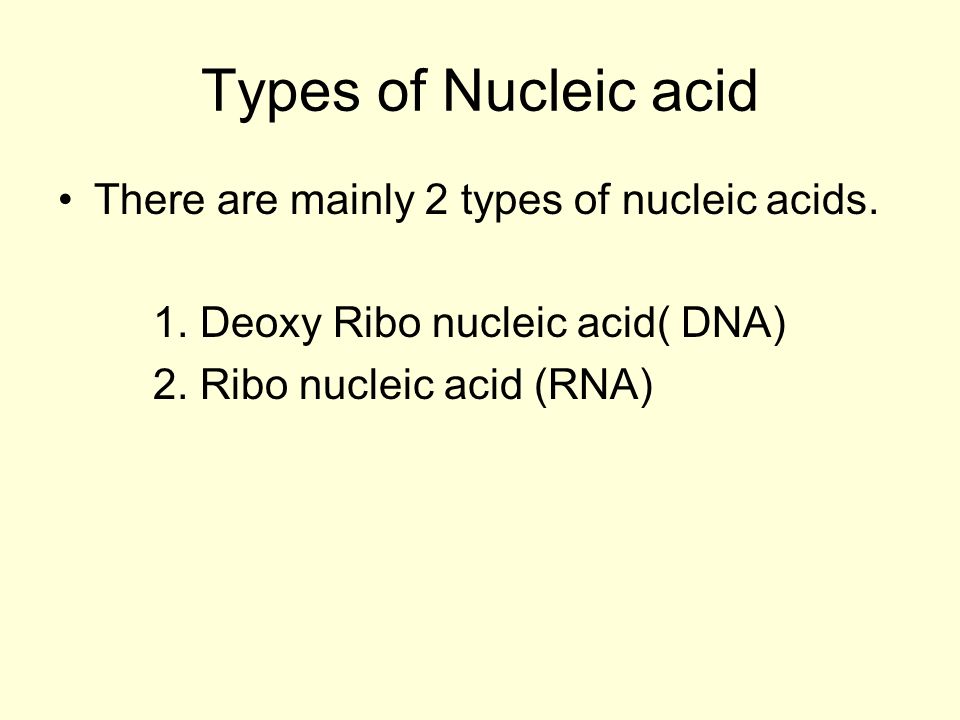 Types of Nucleic acid

• There are mainly 2 types of nucleic acids.

1. Deoxy Ribo nucleic acid( DNA)
2. Ribo nucleic acid (RNA)